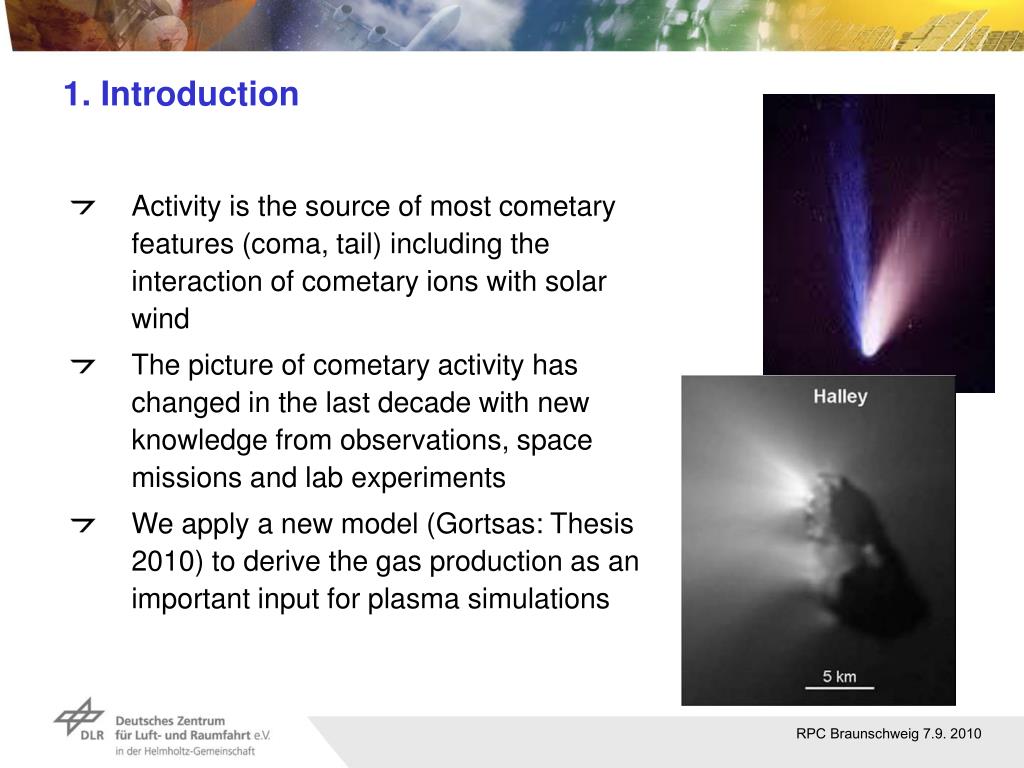 1. Introduction

Activity is the source of most cometary features (coma, tail) including the interaction of cometary ions with solar wind

The picture of cometary activity has changed in the last decade with new knowledge from observations, space missions and lab experiments

We apply a new model (Gortsas: Thesis 2010) to derive the gas production as an important input for plasma simulations

Halley

5 km

DLR Deutsches Zentrum für Luft- und Raumfahrt e.V. in der Helmholtz-Gemeinschaft

RPC Braunschweig 7.9. 2010